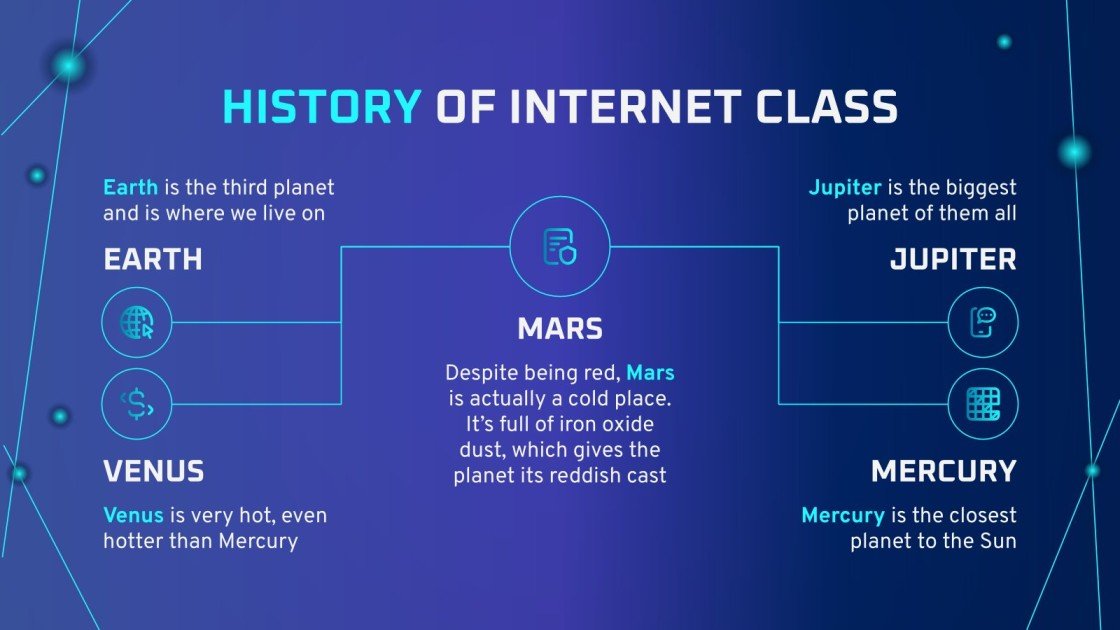 HISTORY OF INTERNET CLASS

Earth is the third planet and is where we live on

EARTH

VENUS

Venus is very hot, even hotter than Mercury

MARS

Despite being red, Mars is actually a cold place. It's full of iron oxide dust, which gives the planet its reddish cast

Jupiter is the biggest planet of them all

JUPITER

MERCURY

Mercury is the closest planet to the Sun